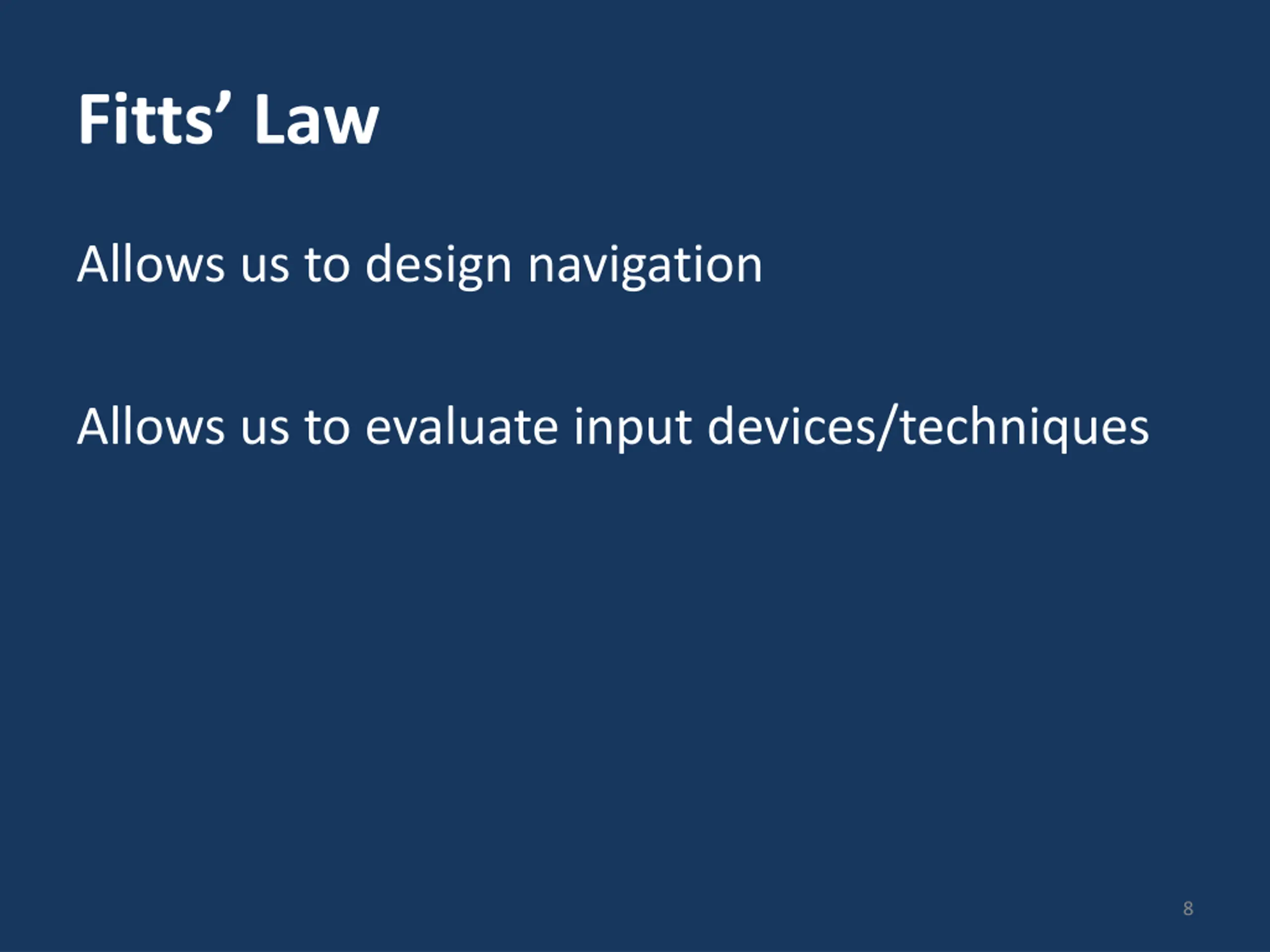 Fitts’ Law

Allows us to design navigation

Allows us to evaluate input devices/techniques

8